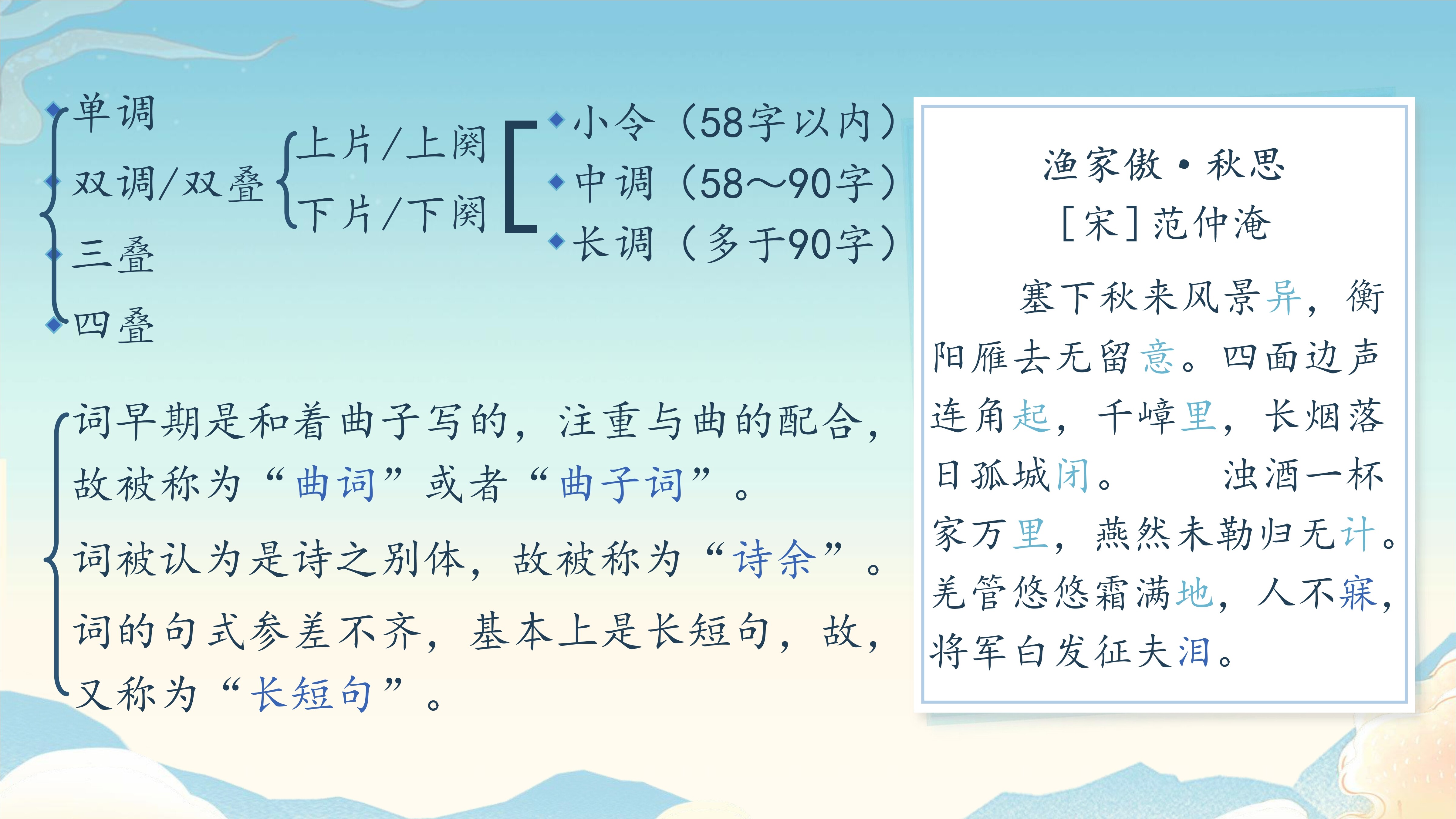 单调
双调/双叠
三叠
四叠

上片/上阕
下片/下阕

小令（58字以内）
中调（58～90字）
长调（多于90字）

词早期是和着曲子写的，注重与曲的配合，故被称为“曲词”或者“曲子词”。
词被认为是诗之别体，故被称为“诗余”。
词的句式参差不齐，基本上是长短句，故，又称为“长短句”。

渔家傲·秋思
[宋]范仲淹

塞下秋来风景异，衡阳雁去无留意。四面边声连角起，千嶂里，长烟落日孤城闭。　浊酒一杯家万里，燕然未勒归无计。羌管悠悠霜满地，人不寐，将军白发征夫泪。